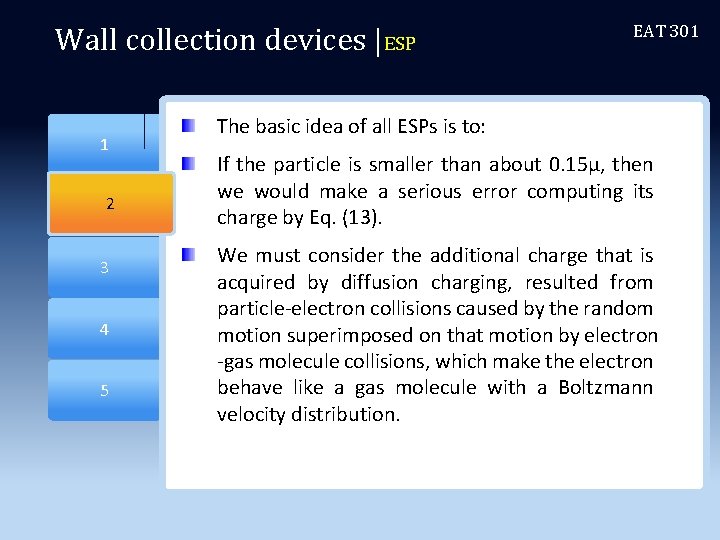 Wall collection devices |ESP

EAT 301

1

2

3

4

5

The basic idea of all ESPs is to:

If the particle is smaller than about 0.15μ, then we would make a serious error computing its charge by Eq. (13).

We must consider the additional charge that is acquired by diffusion charging, resulted from particle-electron collisions caused by the random motion superimposed on that motion by electron -gas molecule collisions, which make the electron behave like a gas molecule with a Boltzmann velocity distribution.